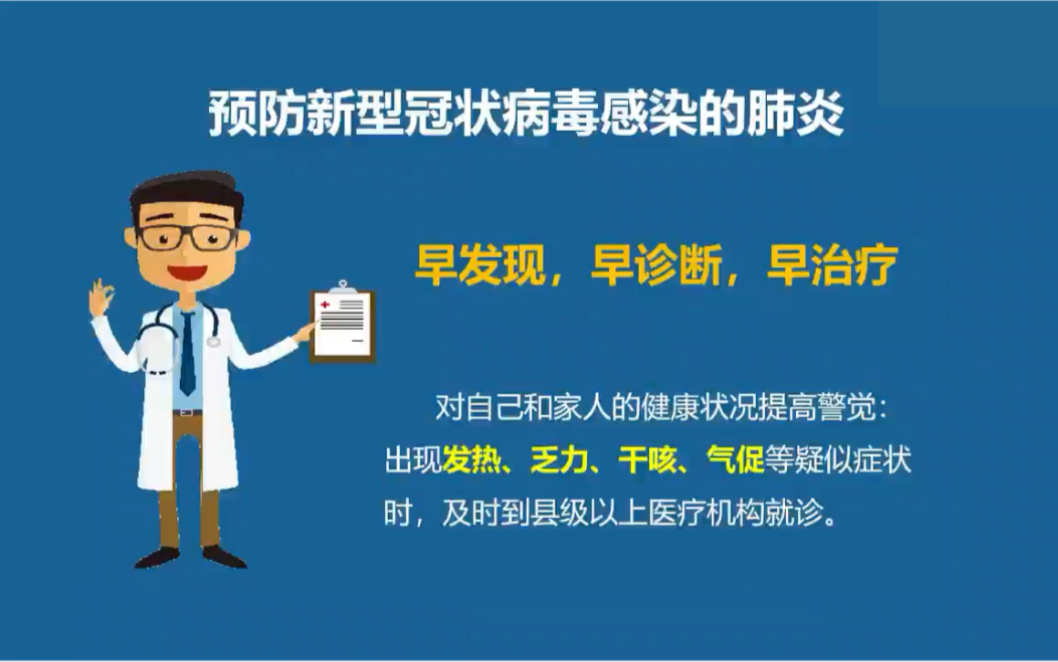 预防新型冠状病毒感染的肺炎

早发现，早诊断，早治疗

对自己和家人的健康状况提高警觉：出现发热、乏力、干咳、气促等疑似症状时，及时到县级以上医疗机构就诊。